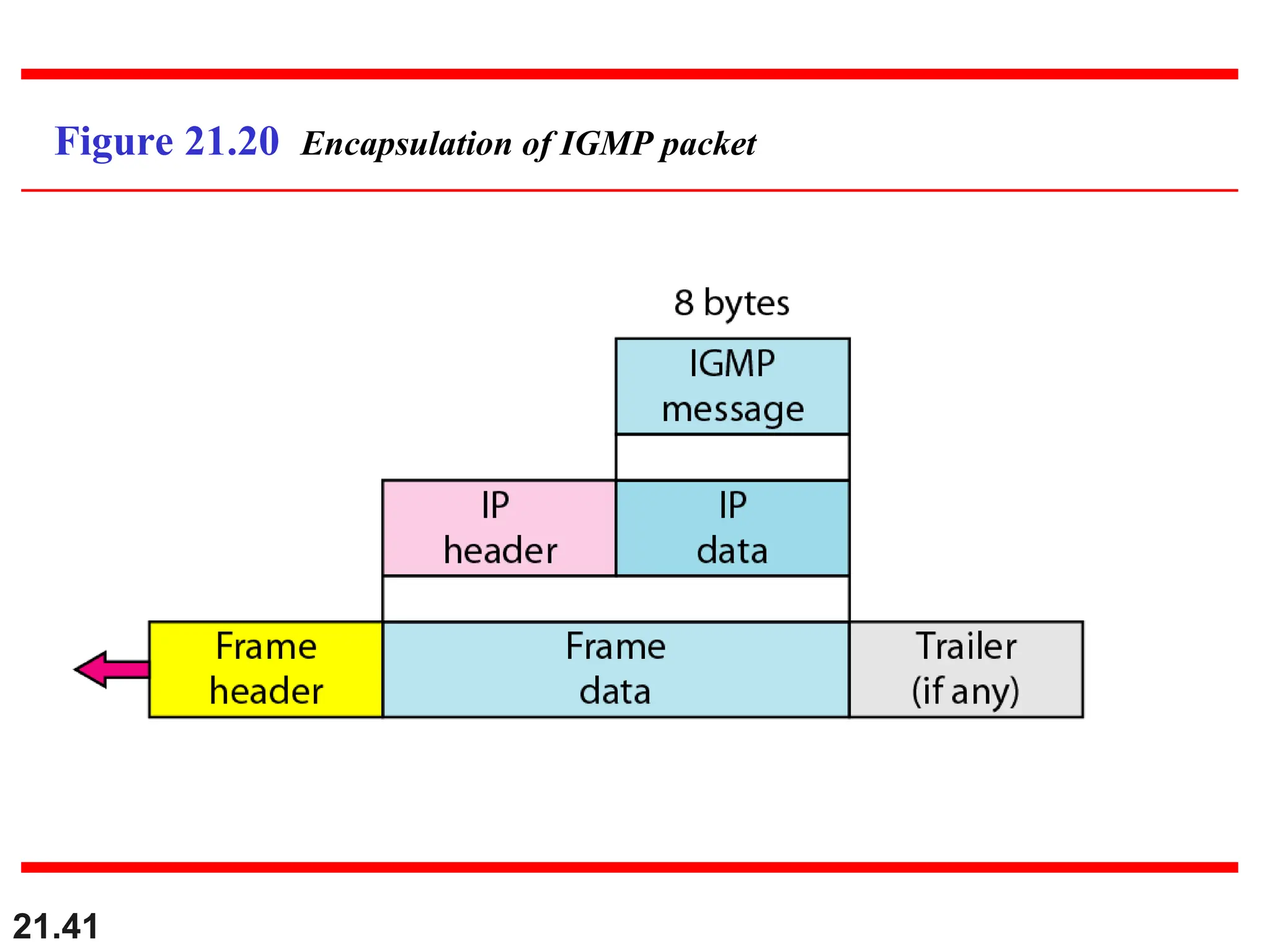 Figure 21.20 Encapsulation of IGMP packet

8 bytes

IGMP message

IP header

IP data

Frame header

Frame data

Trailer (if any)

21.41